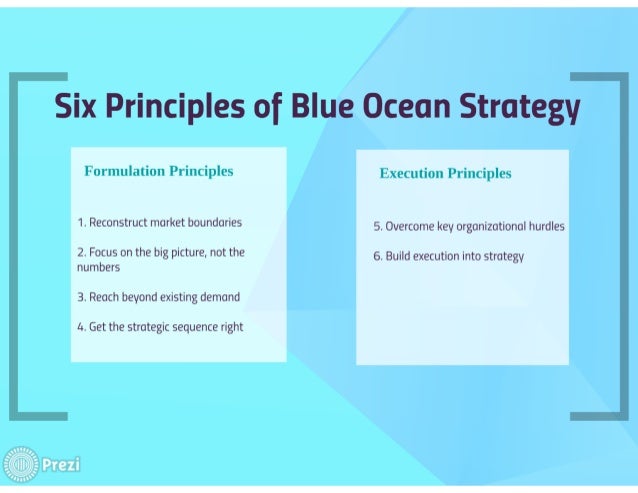 Six Principles of Blue Ocean Strategy

Formulation Principles

1. Reconstruct market boundaries

2. Focus on the big picture, not the numbers

3. Reach beyond existing demand

4. Get the strategic sequence right

Execution Principles

5. Overcome key organizational hurdles

6. Build execution into strategy

Prezi